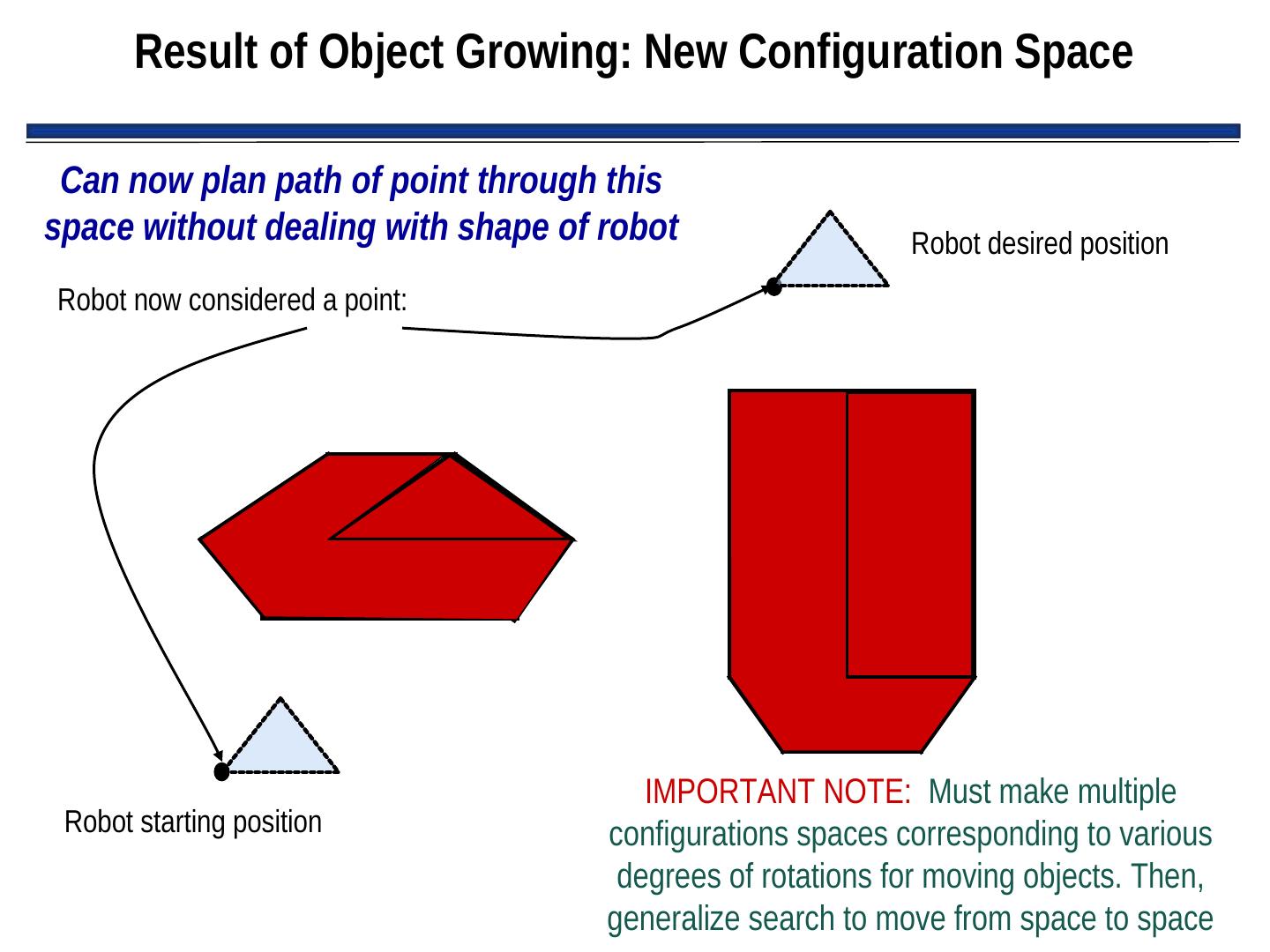 Result of Object Growing: New Configuration Space

Can now plan path of point through this space without dealing with shape of robot

Robot desired position

Robot now considered a point:

Robot starting position

IMPORTANT NOTE: Must make multiple configurations spaces corresponding to various degrees of rotations for moving objects. Then, generalize search to move from space to space